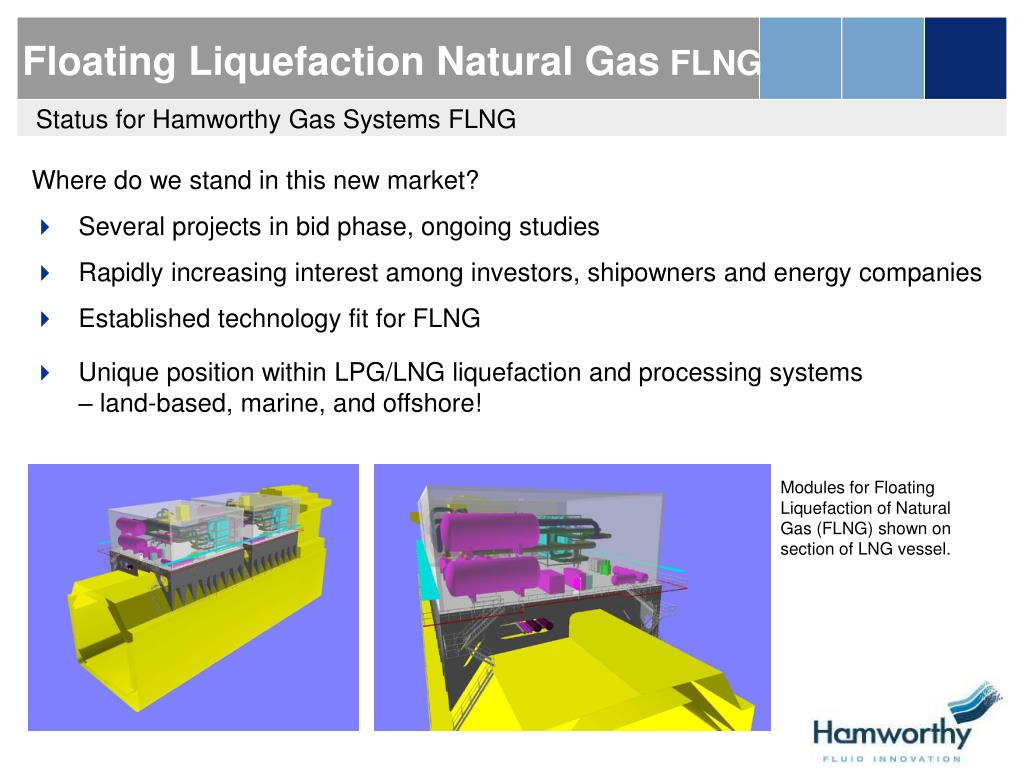 Floating Liquefaction Natural Gas FLNG

Status for Hamworthy Gas Systems FLNG

Where do we stand in this new market?

Several projects in bid phase, ongoing studies

Rapidly increasing interest among investors, shipowners and energy companies

Established technology fit for FLNG

Unique position within LPG/LNG liquefaction and processing systems – land-based, marine, and offshore!

Modules for Floating Liquefaction of Natural Gas (FLNG) shown on section of LNG vessel.

Hamworthy
FLUID INNOVATION